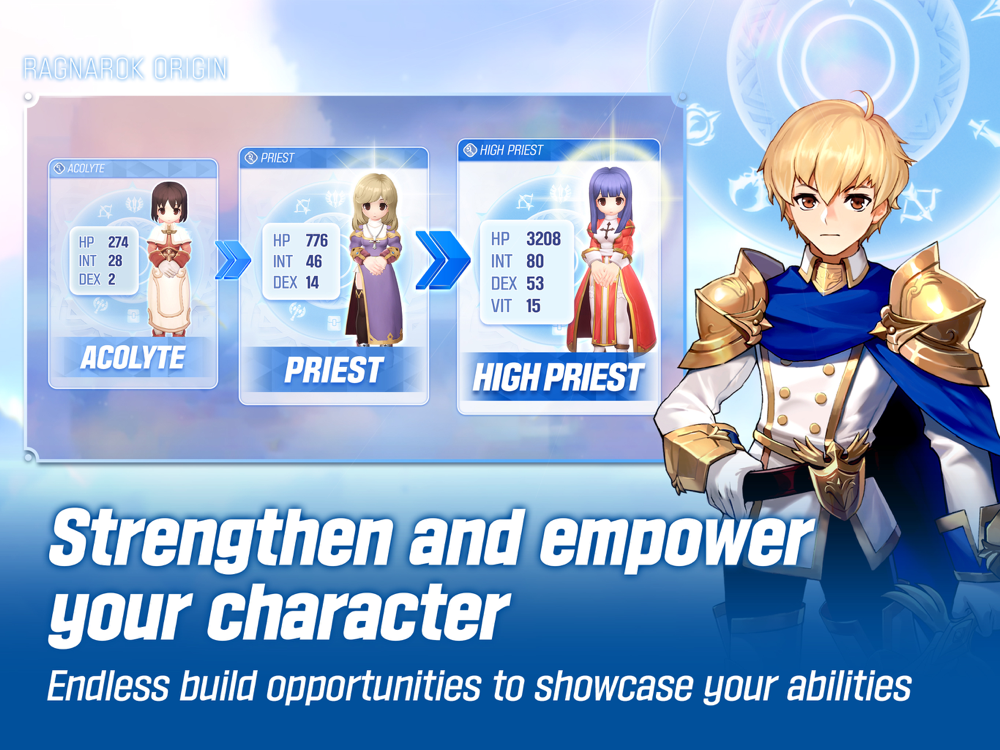 RAGNAROK ORIGIN

ACOLYTE
HP 274
INT 28
DEX 2
ACOLYTE

PRIEST
HP 776
INT 46
DEX 14
PRIEST

HIGH PRIEST
HP 3208
INT 80
DEX 53
VIT 15
HIGH PRIEST

Strengthen and empower your character
Endless build opportunities to showcase your abilities